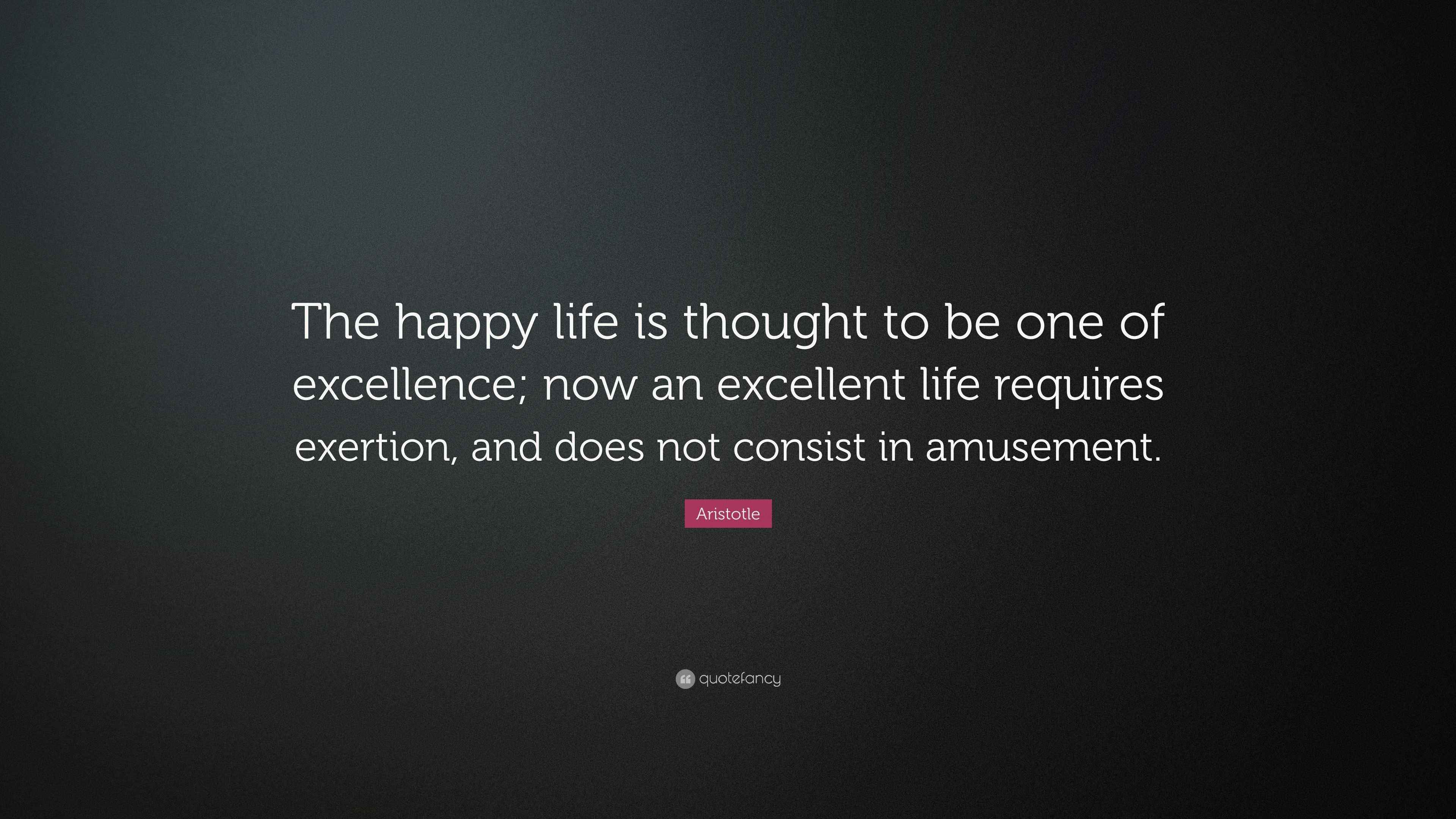 The happy life is thought to be one of excellence; now an excellent life requires exertion, and does not consist in amusement.

Aristotle

quotefancy